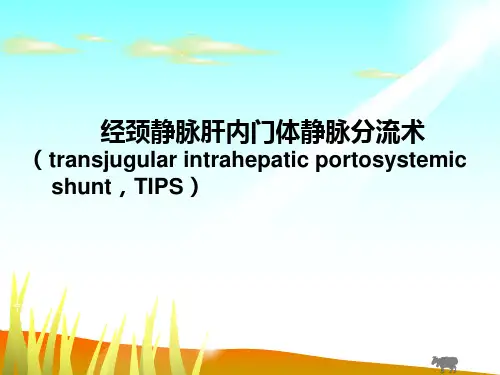 经颈静脉肝内门体静脉分流术
（transjugular intrahepatic portosystemic shunt，TIPS）